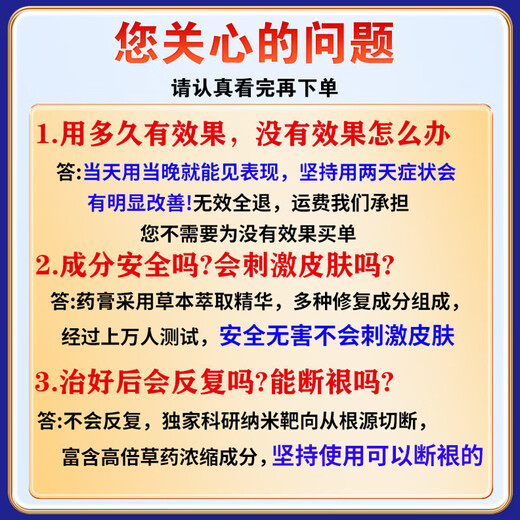 您关心的问题

请认真看完再下单

1.用多久有效果，没有效果怎么办

答:当天用当晚就能见表现，坚持用两天症状会有明显改善!无效全退，运费我们承担

您不需要为没有效果买单

2.成分安全吗?会刺激皮肤吗?

答:药膏采用草本萃取精华，多种修复成分组成，经过上万人测试，安全无害不会刺激皮肤

3.治好后会反复吗?能断根吗?

答:不会反复，独家科研纳米靶向从根源切断，富含高倍草药浓缩成分，坚持使用可以断根的